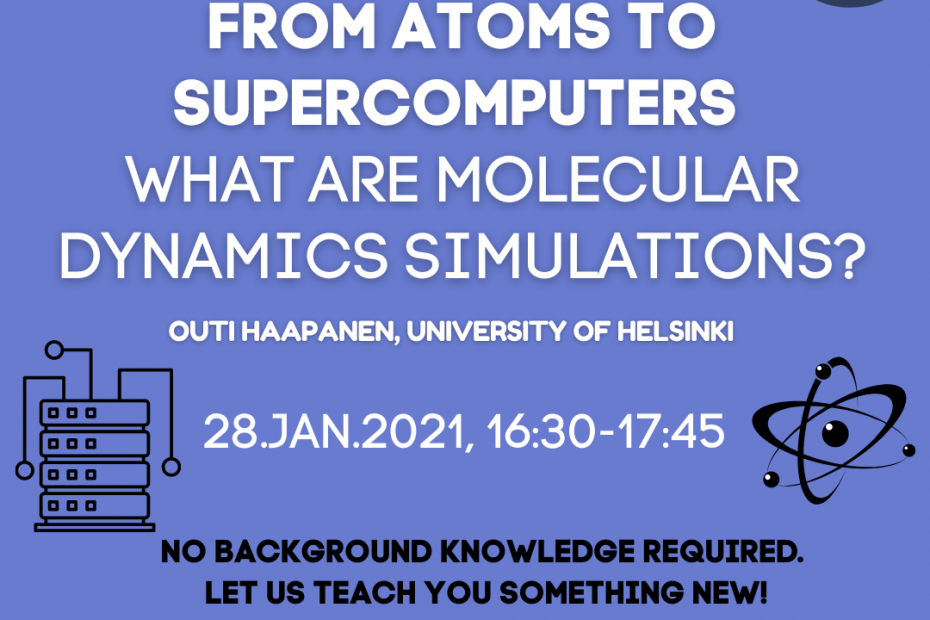 FROM ATOMS TO SUPERCOMPUTERS
WHAT ARE MOLECULAR DYNAMICS SIMULATIONS?

OUTI HAAPANEN, UNIVERSITY OF HELSINKI

28.JAN.2021, 16:30-17:45

NO BACKGROUND KNOWLEDGE REQUIRED.
LET US TEACH YOU SOMETHING NEW!